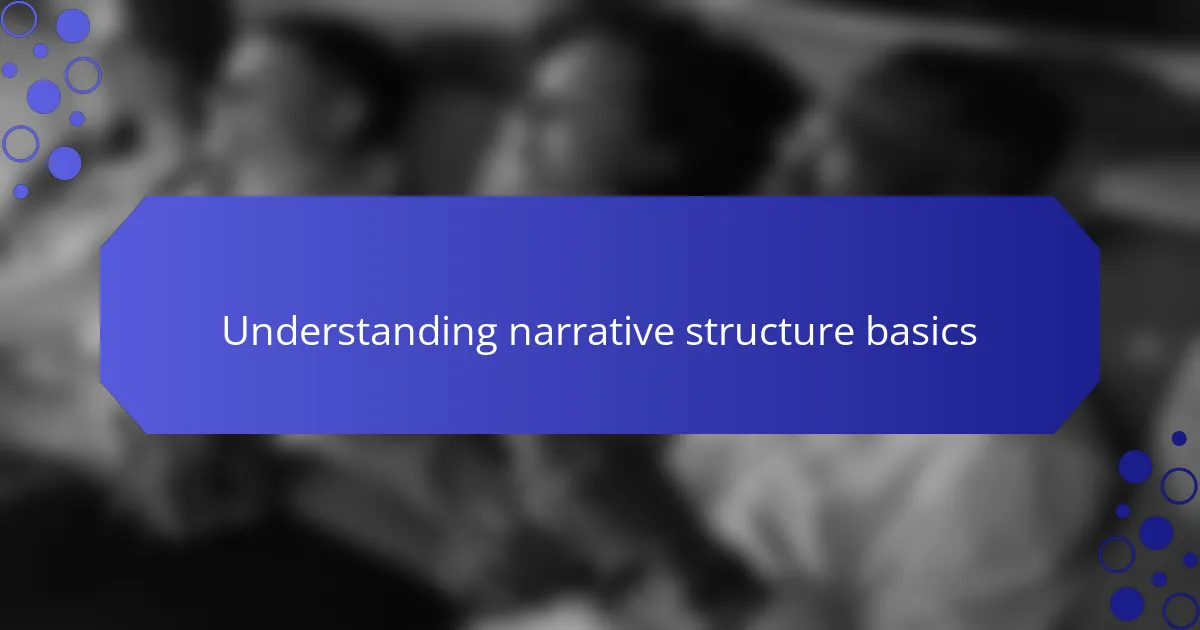 Understanding narrative structure basics